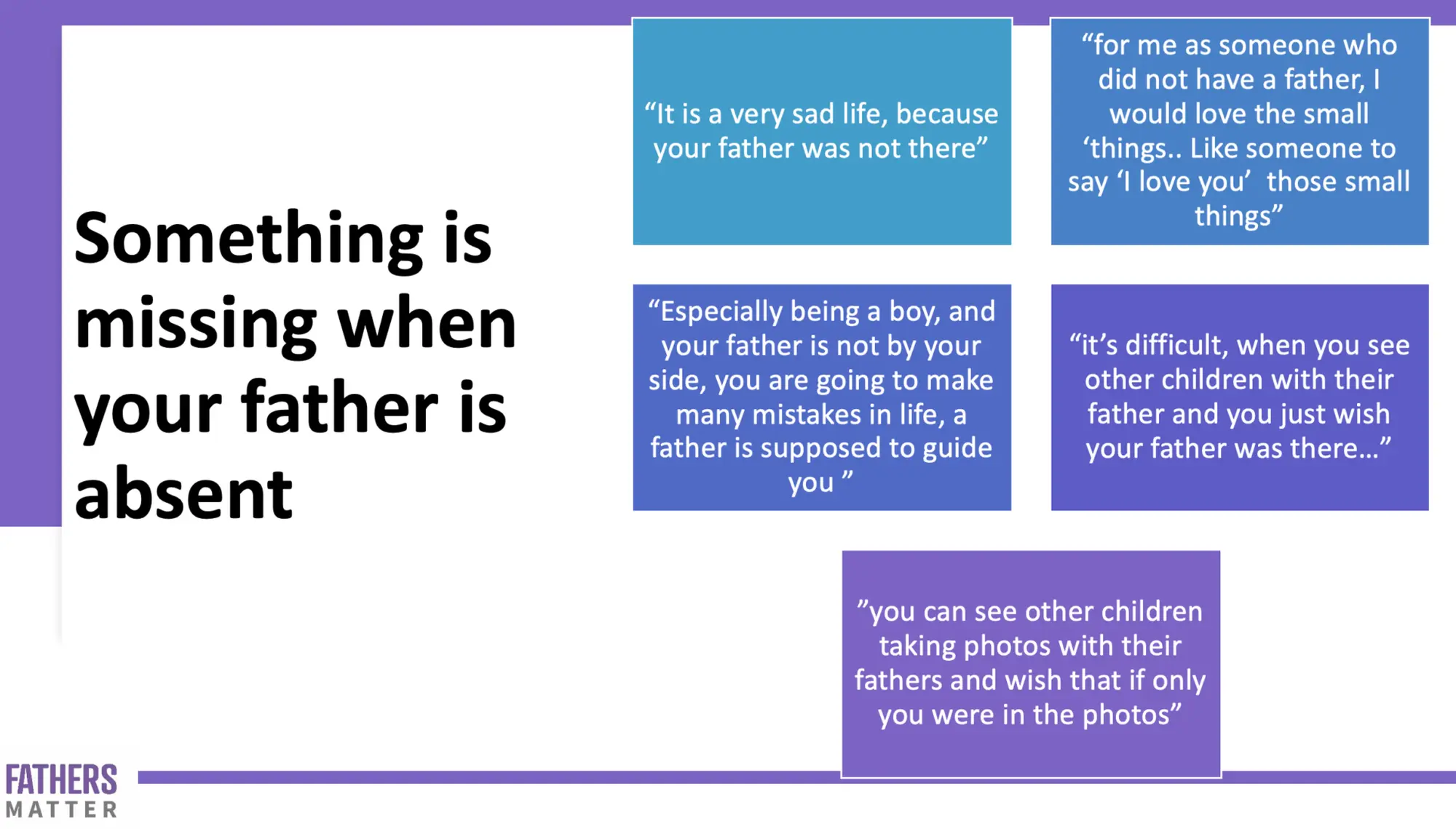 Something is missing when your father is absent

“It is a very sad life, because your father was not there”

“for me as someone who did not have a father, I would love the small ‘things.. Like someone to say ‘I love you’ those small things”

“Especially being a boy, and your father is not by your side, you are going to make many mistakes in life, a father is supposed to guide you ”

“it’s difficult, when you see other children with their father and you just wish your father was there…”

”you can see other children taking photos with their fathers and wish that if only you were in the photos”

FATHERS MATTER